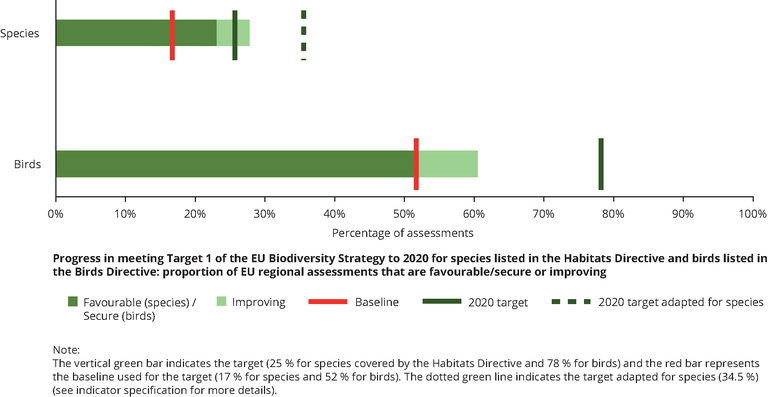 Species

Birds

0% 10% 20% 30% 40% 50% 60% 70% 80% 90% 100%

Percentage of assessments

Progress in meeting Target 1 of the EU Biodiversity Strategy to 2020 for species listed in the Habitats Directive and birds listed in the Birds Directive: proportion of EU regional assessments that are favourable/secure or improving

Favourable (species) / Secure (birds) Improving Baseline 2020 target 2020 target adapted for species

Note:
The vertical green bar indicates the target (25 % for species covered by the Habitats Directive and 78 % for birds) and the red bar represents the baseline used for the target (17 % for species and 52 % for birds). The dotted green line indicates the target adapted for species (34.5 %) (see indicator specification for more details).